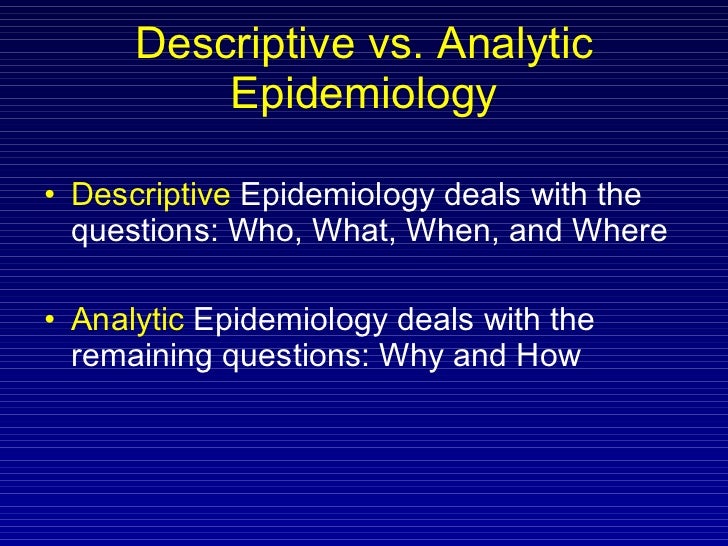 Descriptive vs. Analytic Epidemiology

• Descriptive Epidemiology deals with the questions: Who, What, When, and Where

• Analytic Epidemiology deals with the remaining questions: Why and How